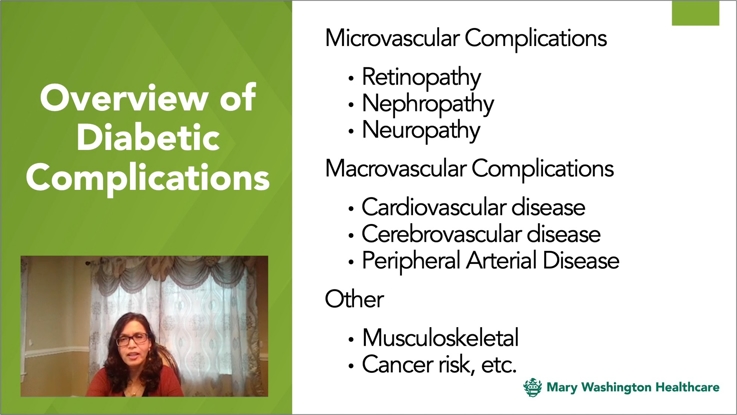 Overview of Diabetic Complications

Microvascular Complications

• Retinopathy
• Nephropathy
• Neuropathy

Macrovascular Complications

• Cardiovascular disease
• Cerebrovascular disease
• Peripheral Arterial Disease

Other

• Musculoskeletal
• Cancer risk, etc.

Mary Washington Healthcare